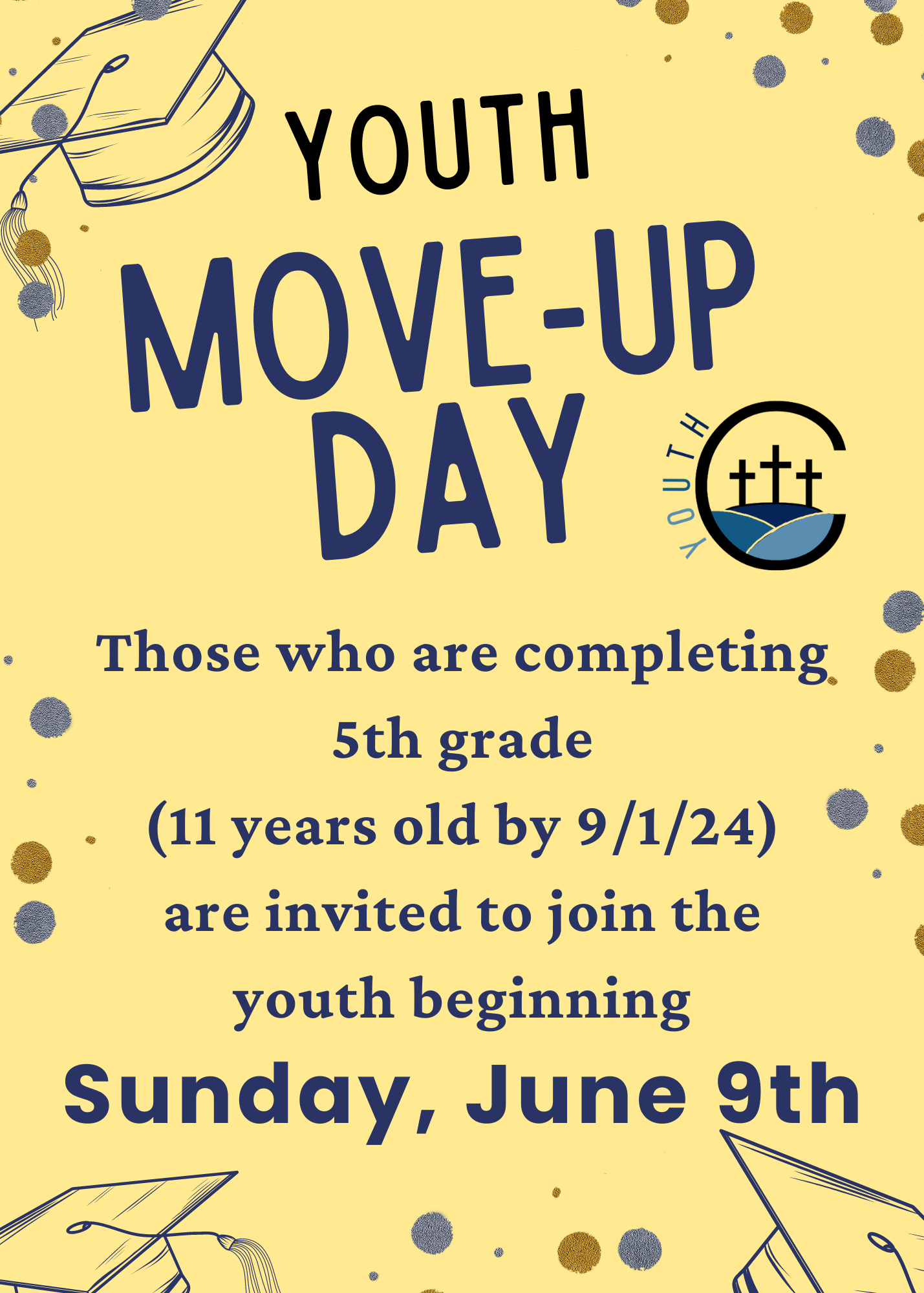 YOUTH

MOVE-UP DAY

YOUTH

Those who are completing 5th grade (11 years old by 9/1/24) are invited to join the youth beginning

Sunday, June 9th